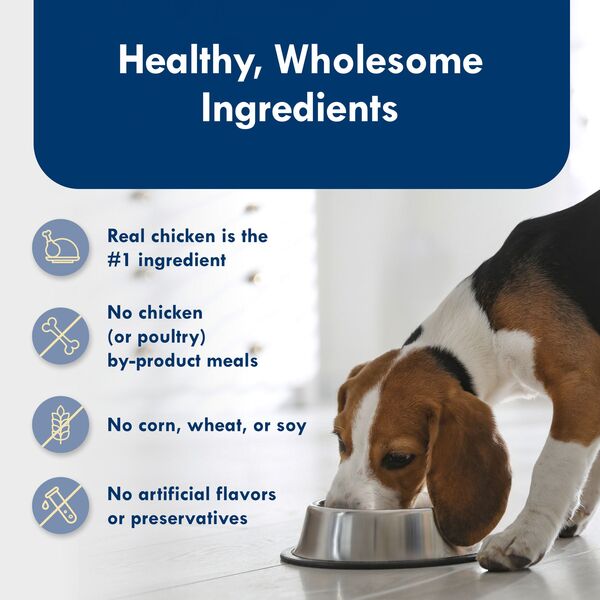 Healthy, Wholesome Ingredients

Real chicken is the #1 ingredient

No chicken (or poultry) by-product meals

No corn, wheat, or soy

No artificial flavors or preservatives